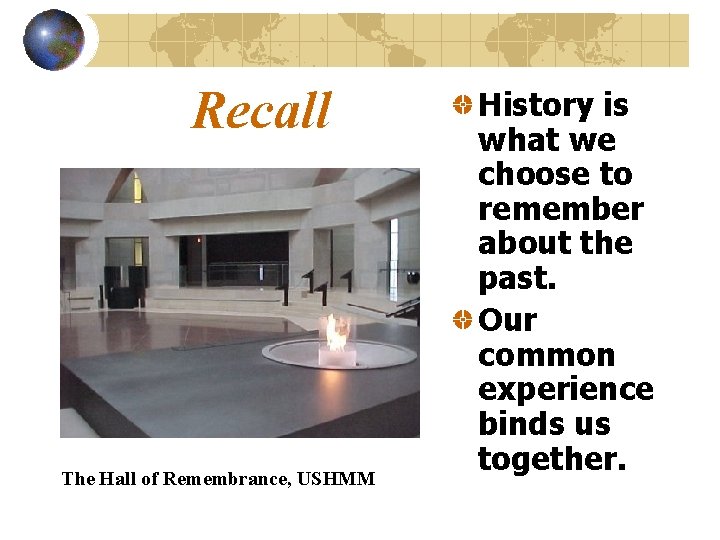 Recall

The Hall of Remembrance, USHMM

History is what we choose to remember about the past.

Our common experience binds us together.